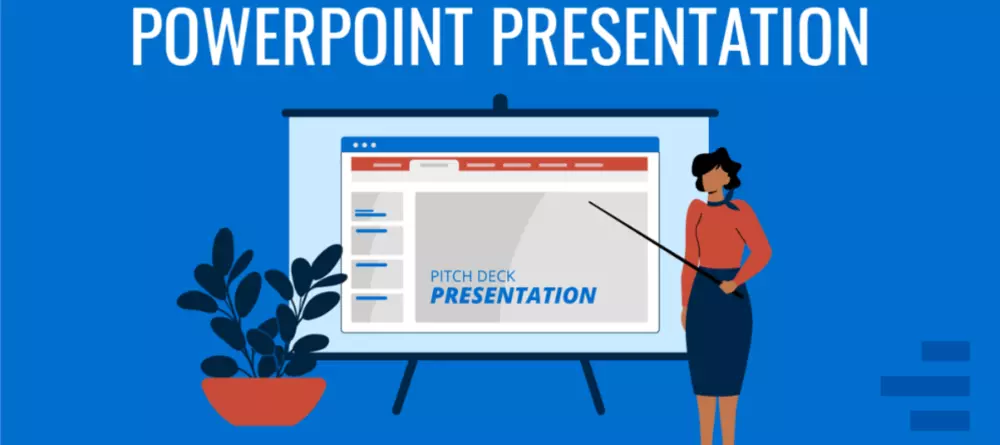 POWERPOINT PRESENTATION

PITCH DECK
PRESENTATION